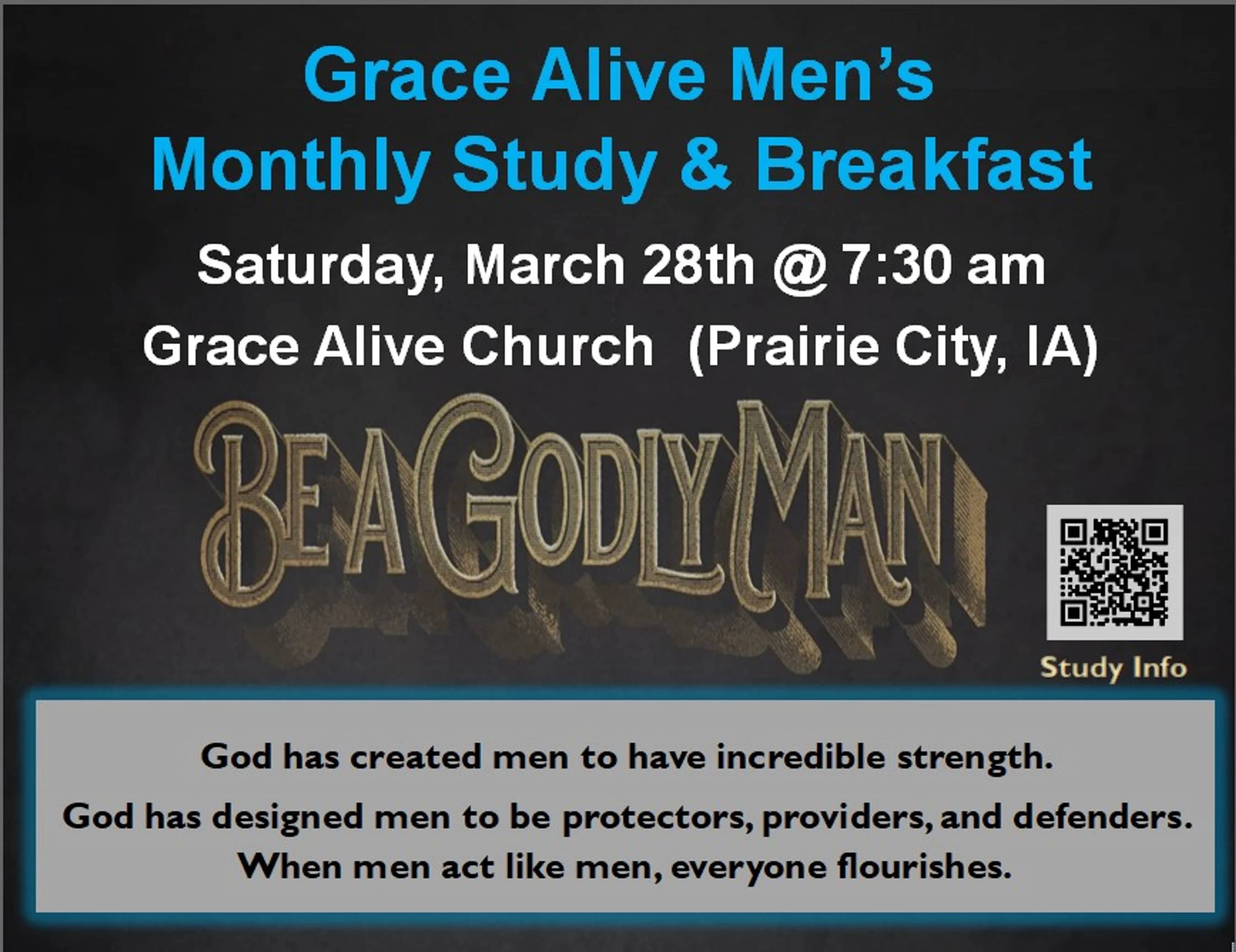 Grace Alive Men's
Monthly Study & Breakfast

Saturday, March 28th @ 7:30 am

Grace Alive Church (Prairie City, IA)

BE A GODLY MAN

Study Info

God has created men to have incredible strength.

God has designed men to be protectors, providers, and defenders.

When men act like men, everyone flourishes.